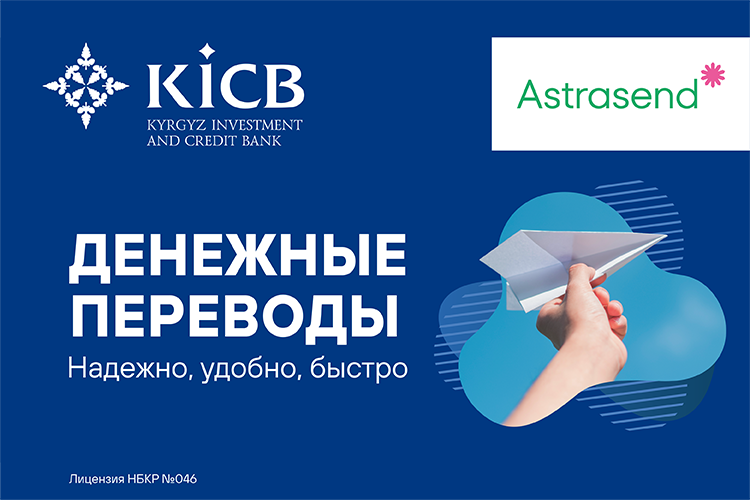 KICB
KYRGYZ INVESTMENT AND CREDIT BANK

Astrasend

ДЕНЕЖНЫЕ ПЕРЕВОДЫ
Надежно, удобно, быстро

Лицензия НБКР №046